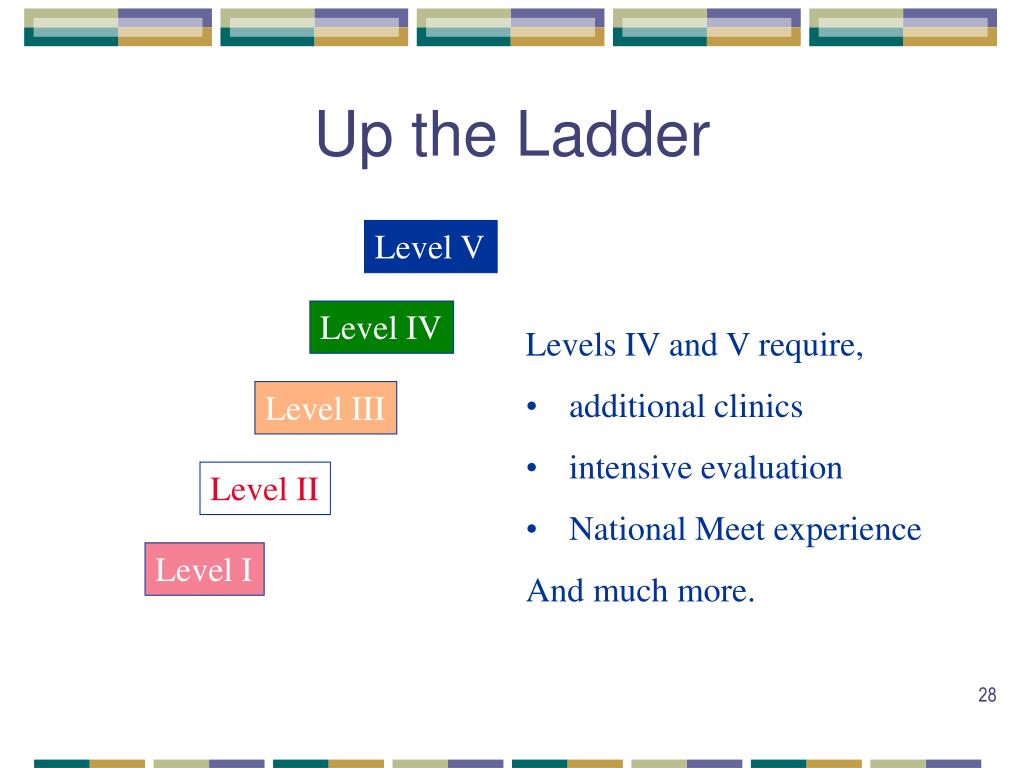 Up the Ladder

Level V

Level IV

Level III

Level II

Level I

Levels IV and V require,

• additional clinics

• intensive evaluation

• National Meet experience

And much more.

28